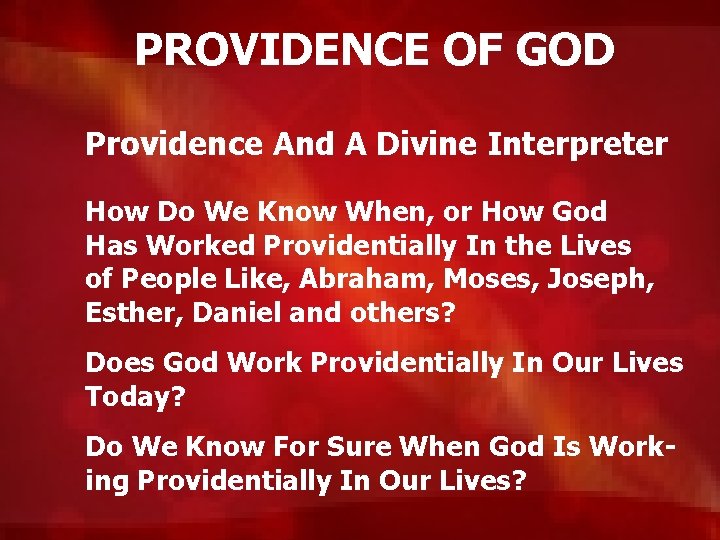 PROVIDENCE OF GOD

Providence And A Divine Interpreter

How Do We Know When, or How God Has Worked Providentially In the Lives of People Like, Abraham, Moses, Joseph, Esther, Daniel and others?

Does God Work Providentially In Our Lives Today?

Do We Know For Sure When God Is Working Providentially In Our Lives?